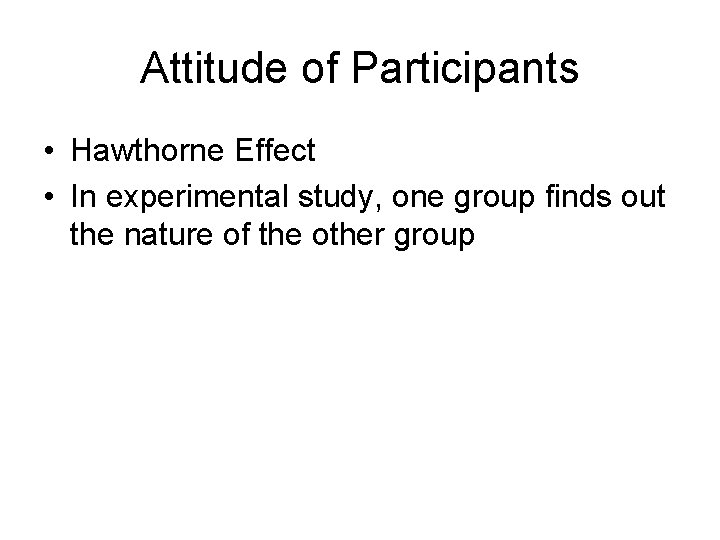 Attitude of Participants

• Hawthorne Effect
• In experimental study, one group finds out the nature of the other group